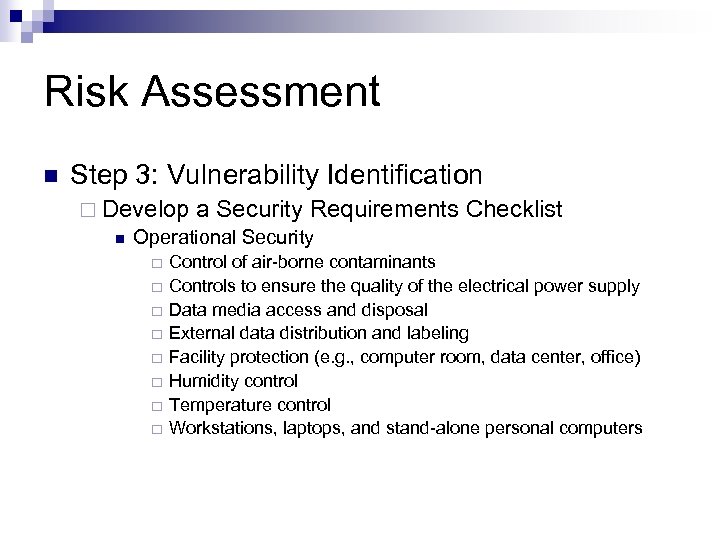 Risk Assessment

Step 3: Vulnerability Identification

Develop a Security Requirements Checklist

Operational Security

Control of air-borne contaminants

Controls to ensure the quality of the electrical power supply

Data media access and disposal

External data distribution and labeling

Facility protection (e.g., computer room, data center, office)

Humidity control

Temperature control

Workstations, laptops, and stand-alone personal computers